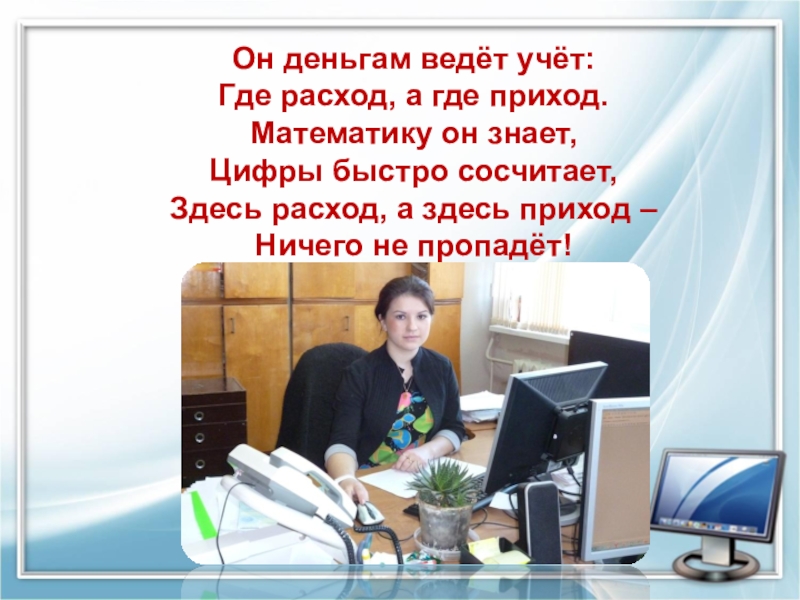 Он деньгам ведёт учёт:
Где расход, а где приход.
Математику он знает,
Цифры быстро сосчитает,
Здесь расход, а здесь приход –
Ничего не пропадёт!